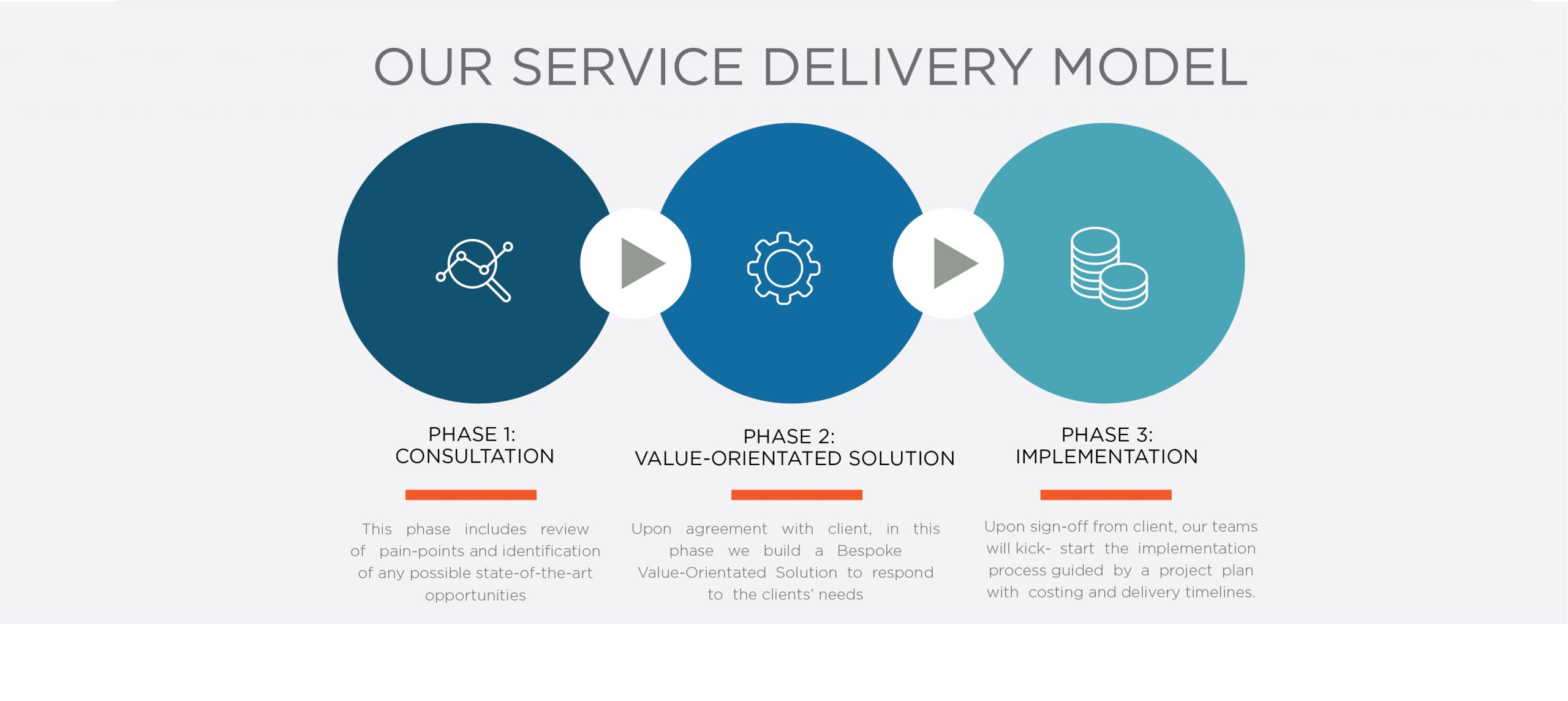 OUR SERVICE DELIVERY MODEL

PHASE 1:
CONSULTATION

This phase includes review of pain-points and identification of any possible state-of-the-art opportunities

PHASE 2:
VALUE-ORIENTATED SOLUTION

Upon agreement with client, in this phase we build a Bespoke Value-Orientated Solution to respond to the clients' needs

PHASE 3:
IMPLEMENTATION

Upon sign-off from client, our teams will kick- start the implementation process guided by a project plan with costing and delivery timelines.